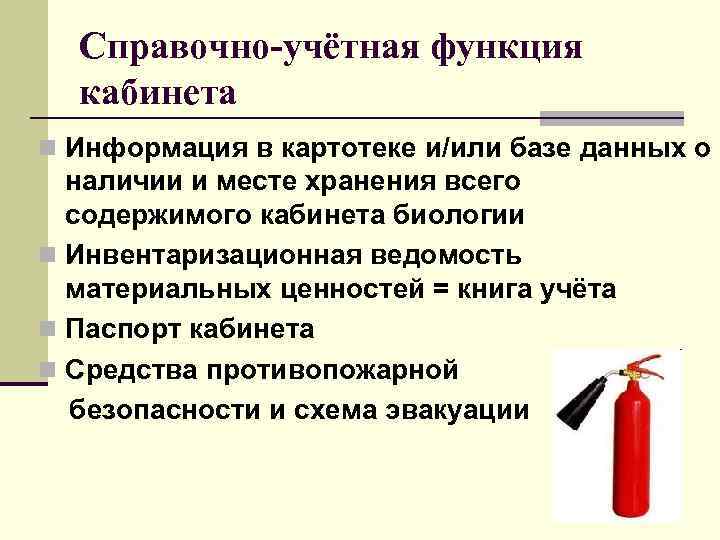 Справочно-учётная функция кабинета

Информация в картотеке и/или базе данных о наличии и месте хранения всего содержимого кабинета биологии

Инвентаризационная ведомость материальных ценностей = книга учёта

Паспорт кабинета

Средства противопожарной безопасности и схема эвакуации